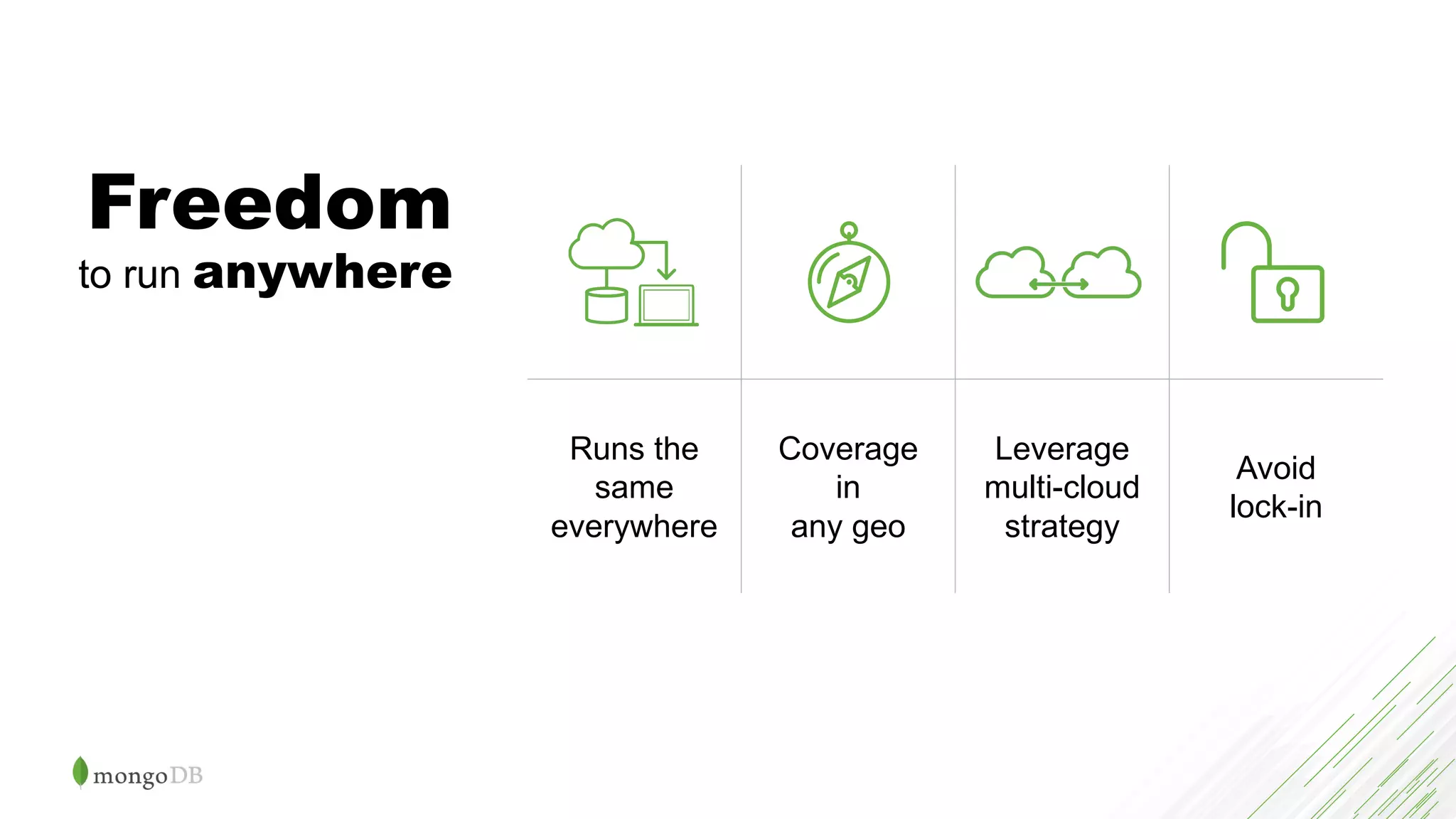 Freedom
to run anywhere

Runs the same everywhere

Coverage in any geo

Leverage multi-cloud strategy

Avoid lock-in

mongoDB